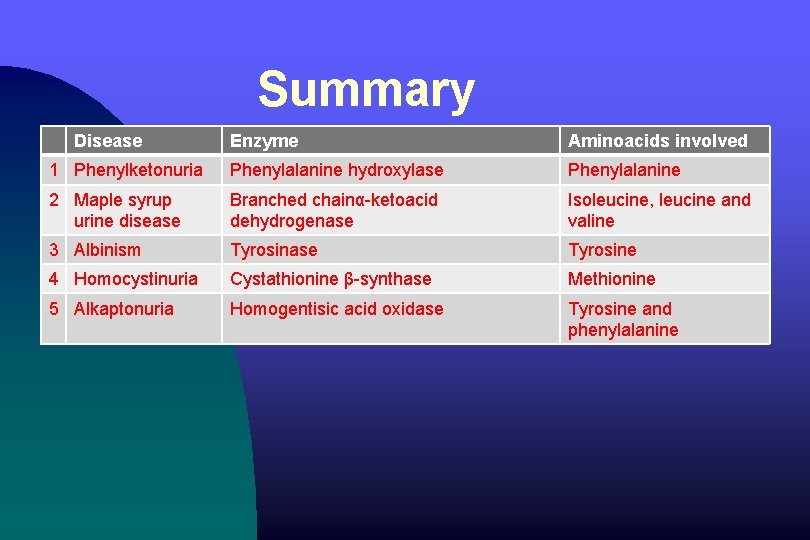 Summary

| | Disease | Enzyme | Aminoacids involved |
|---|---|---|---|
| 1 | Phenylketonuria | Phenylalanine hydroxylase | Phenylalanine |
| 2 | Maple syrup urine disease | Branched chainα-ketoacid dehydrogenase | Isoleucine, leucine and valine |
| 3 | Albinism | Tyrosinase | Tyrosine |
| 4 | Homocystinuria | Cystathionine β-synthase | Methionine |
| 5 | Alkaptonuria | Homogentisic acid oxidase | Tyrosine and phenylalanine |